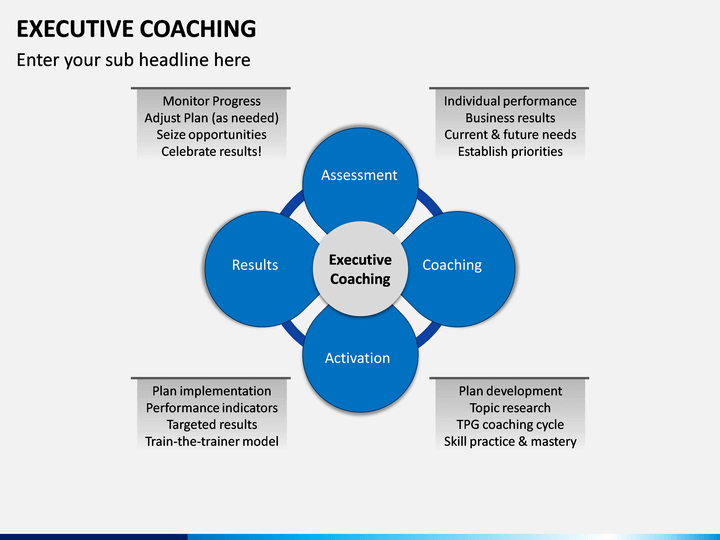 EXECUTIVE COACHING

Enter your sub headline here

Monitor Progress
Adjust Plan (as needed)
Seize opportunities
Celebrate results!

Individual performance
Business results
Current & future needs
Establish priorities

Assessment

Results

Executive Coaching

Coaching

Activation

Plan implementation
Performance indicators
Targeted results
Train-the-trainer model

Plan development
Topic research
TPG coaching cycle
Skill practice & mastery